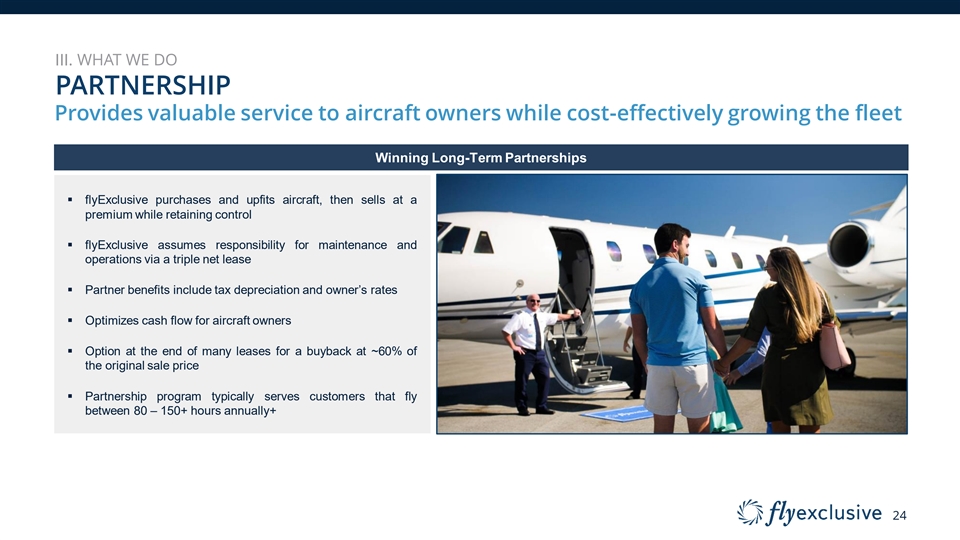 III. WHAT WE DO

PARTNERSHIP

Provides valuable service to aircraft owners while cost-effectively growing the fleet

Winning Long-Term Partnerships

▪ flyExclusive purchases and upfits aircraft, then sells at a premium while retaining control

▪ flyExclusive assumes responsibility for maintenance and operations via a triple net lease

▪ Partner benefits include tax depreciation and owner's rates

▪ Optimizes cash flow for aircraft owners

▪ Option at the end of many leases for a buyback at ~60% of the original sale price

▪ Partnership program typically serves customers that fly between 80 – 150+ hours annually+

flyexclusive 24